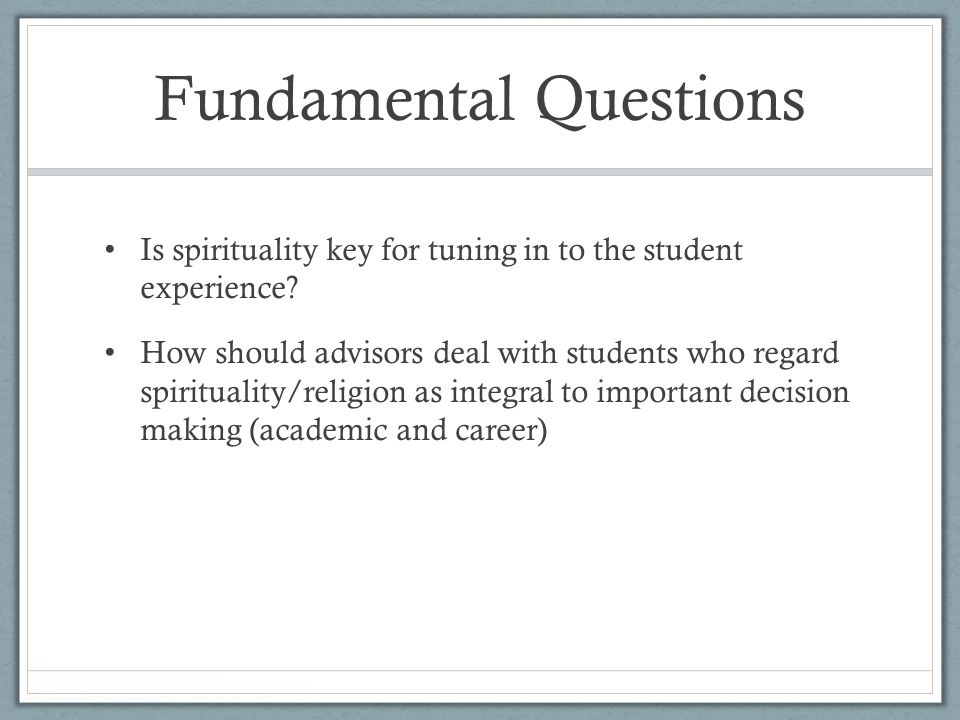 Fundamental Questions

• Is spirituality key for tuning in to the student experience?

• How should advisors deal with students who regard spirituality/religion as integral to important decision making (academic and career)